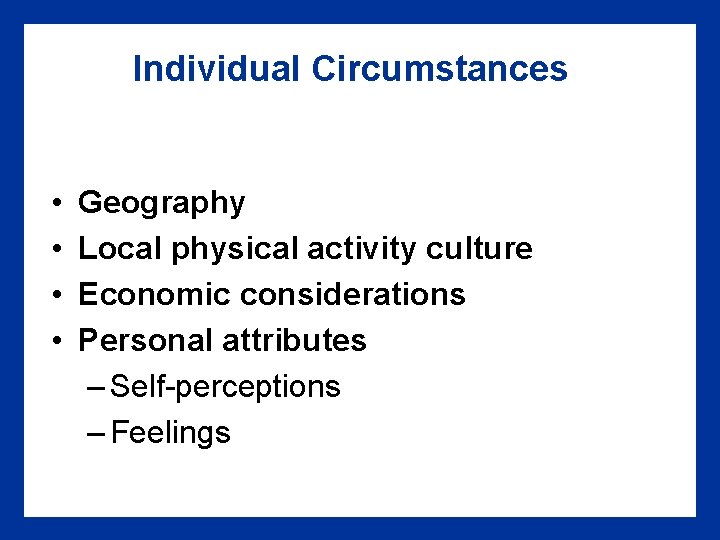 Individual Circumstances

• Geography
• Local physical activity culture
• Economic considerations
• Personal attributes
– Self-perceptions
– Feelings